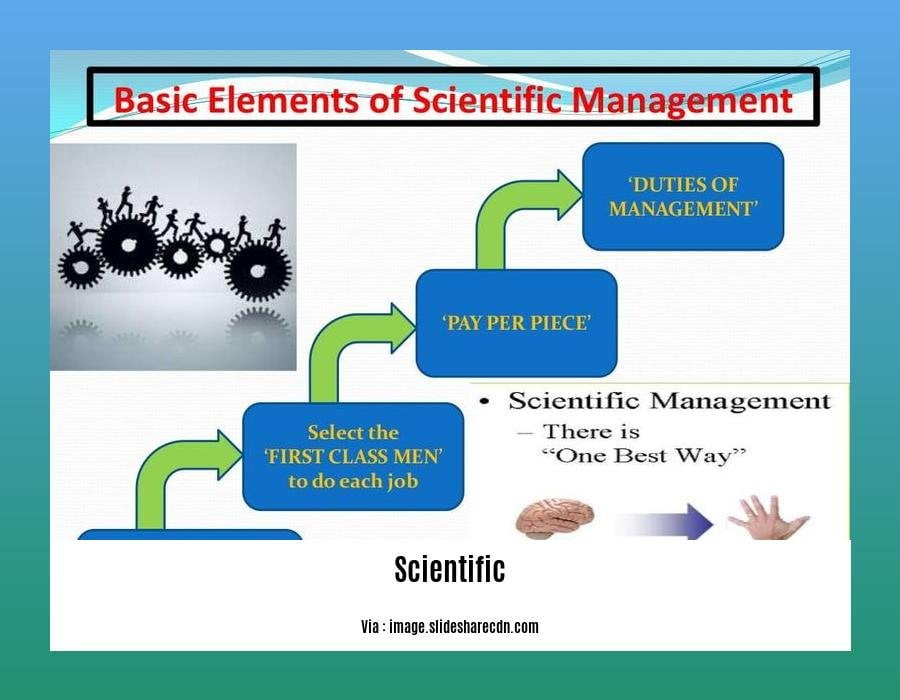 Basic Elements of Scientific Management

'DUTIES OF MANAGEMENT'

'PAY PER PIECE'

Select the 'FIRST CLASS MEN' to do each job

• Scientific Management
– There is "One Best Way"

Scientific

Via : image.slidesharecdn.com